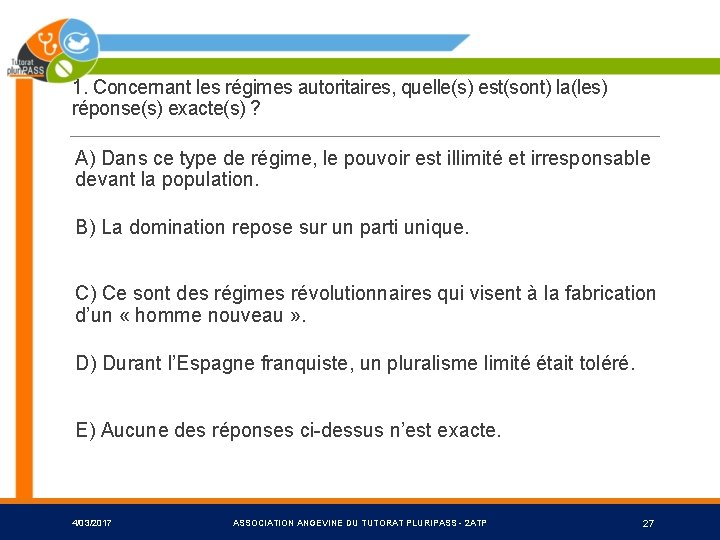 Tutorat pluriPASS

1. Concernant les régimes autoritaires, quelle(s) est(sont) la(les) réponse(s) exacte(s) ?

A) Dans ce type de régime, le pouvoir est illimité et irresponsable devant la population.

B) La domination repose sur un parti unique.

C) Ce sont des régimes révolutionnaires qui visent à la fabrication d'un « homme nouveau ».

D) Durant l'Espagne franquiste, un pluralisme limité était toléré.

E) Aucune des réponses ci-dessus n'est exacte.

4/03/2017 ASSOCIATION ANGEVINE DU TUTORAT PLURIPASS - 2ATP 27